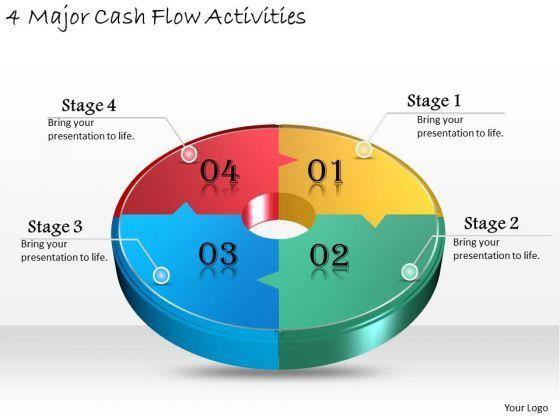 4 Major Cash Flow Activities

Stage 4
Bring your presentation to life.

Stage 1
Bring your presentation to life.

04

01

Stage 3
Bring your presentation to life.

03

02

Stage 2
Bring your presentation to life.

Your Logo